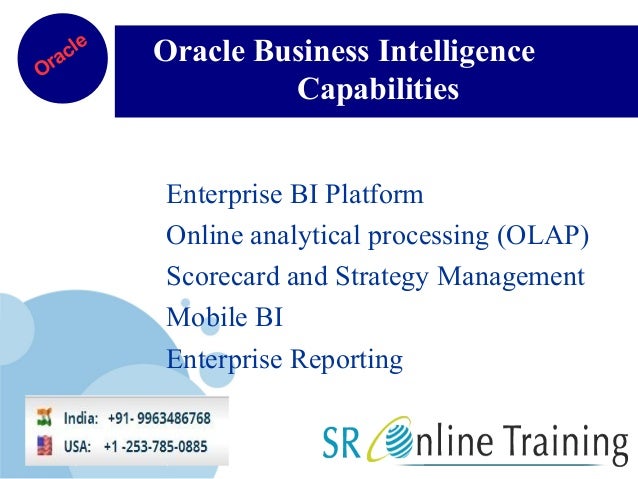 Oracle

Oracle Business Intelligence Capabilities

Enterprise BI Platform
Online analytical processing (OLAP)
Scorecard and Strategy Management
Mobile BI
Enterprise Reporting

India: +91- 9963486768
USA: +1 -253-785-0885

SR Online Training